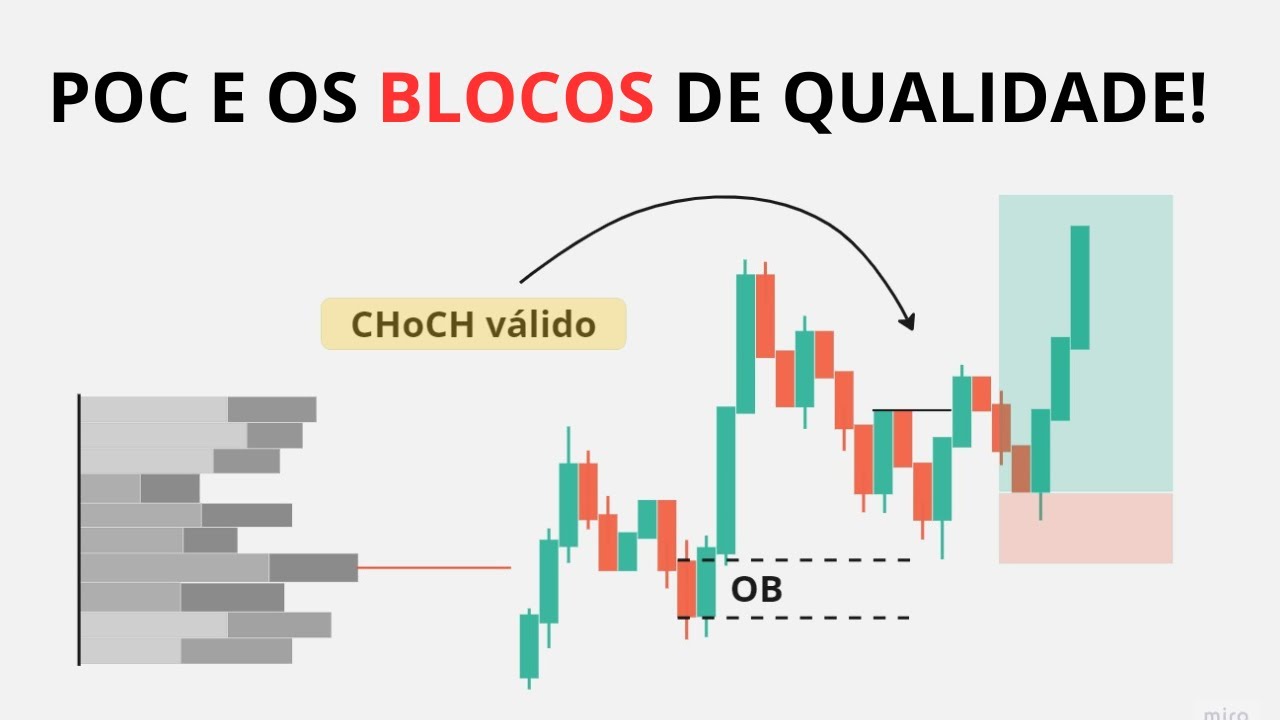 POC E OS BLOCOS DE QUALIDADE!

CHoCH válido

OB

miro